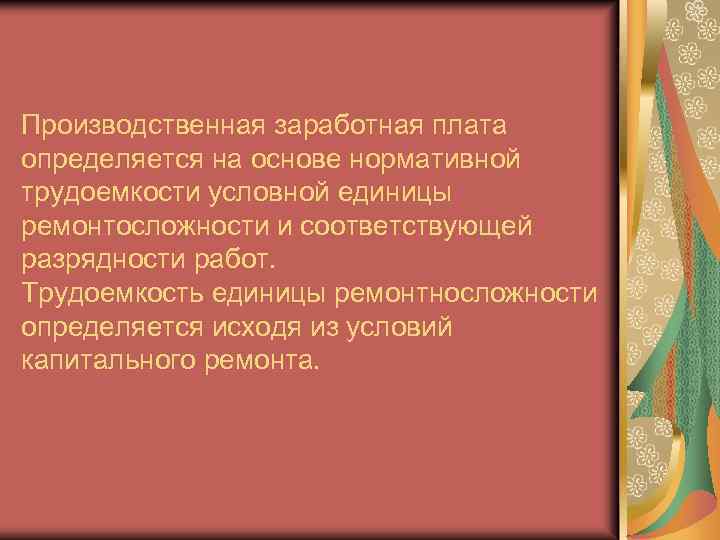 Производственная заработная плата определяется на основе нормативной трудоемкости условной единицы ремонтосложности и соответствующей разрядности работ.
Трудоемкость единицы ремонтносложности определяется исходя из условий капитального ремонта.